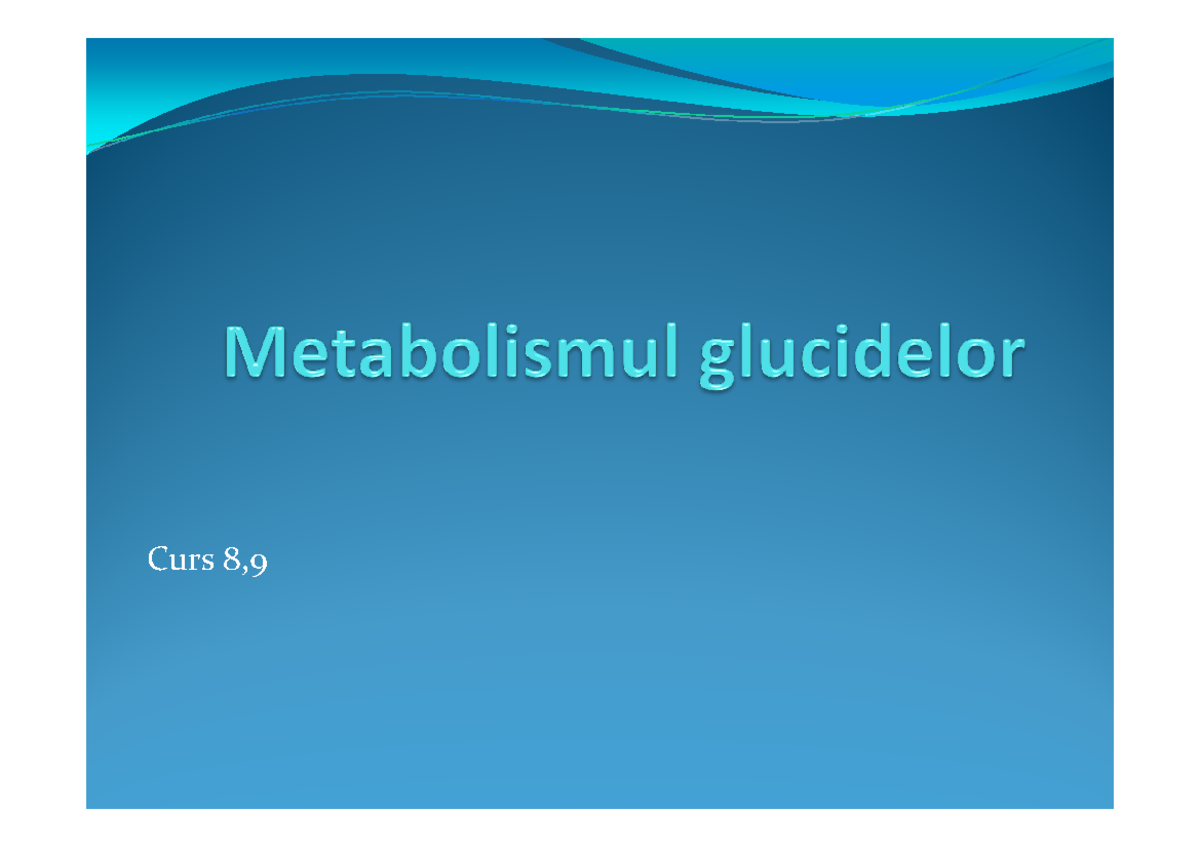 Metabolismul glucidelor

Curs 8,9